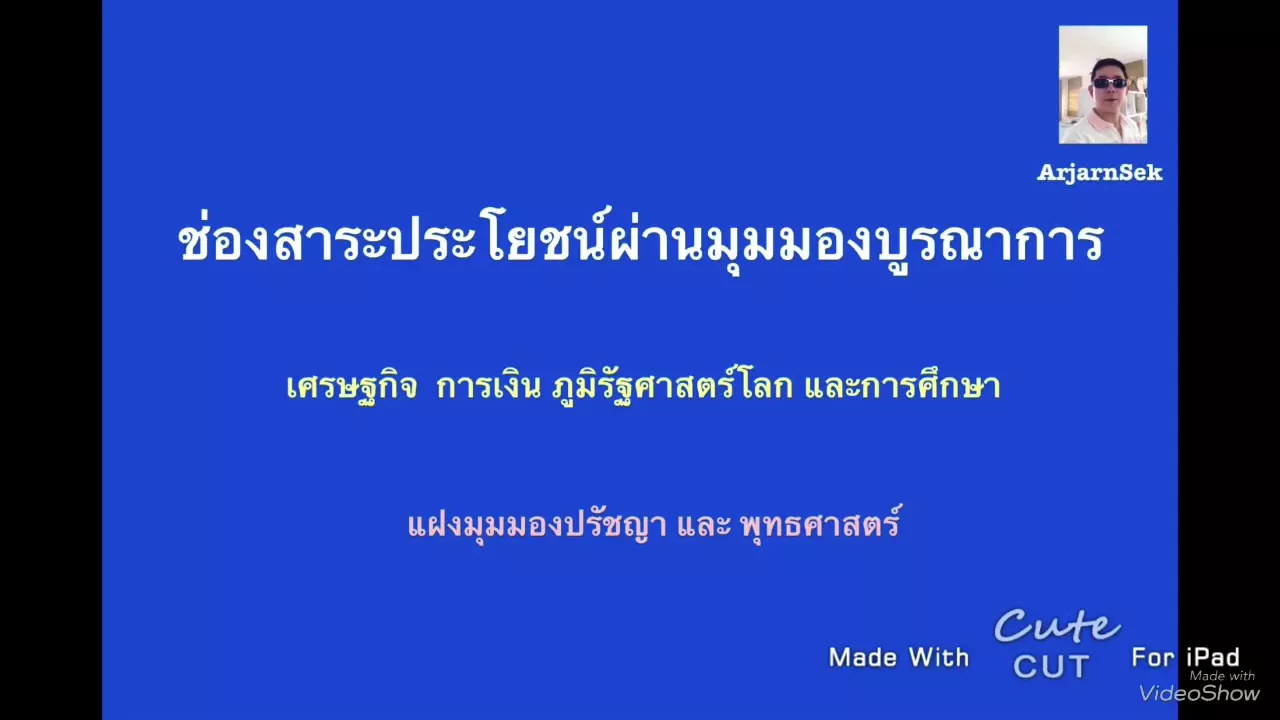 ArjarnSek

ช่องสาระประโยชน์ผ่านมุมมองบูรณาการ

เศรษฐกิจ การเงิน ภูมิรัฐศาสตร์โลก และการศึกษา

แฝงมุมมองปรัชญา และ พุทธศาสตร์

Made With Cute CUT For iPad

Made with VideoShow